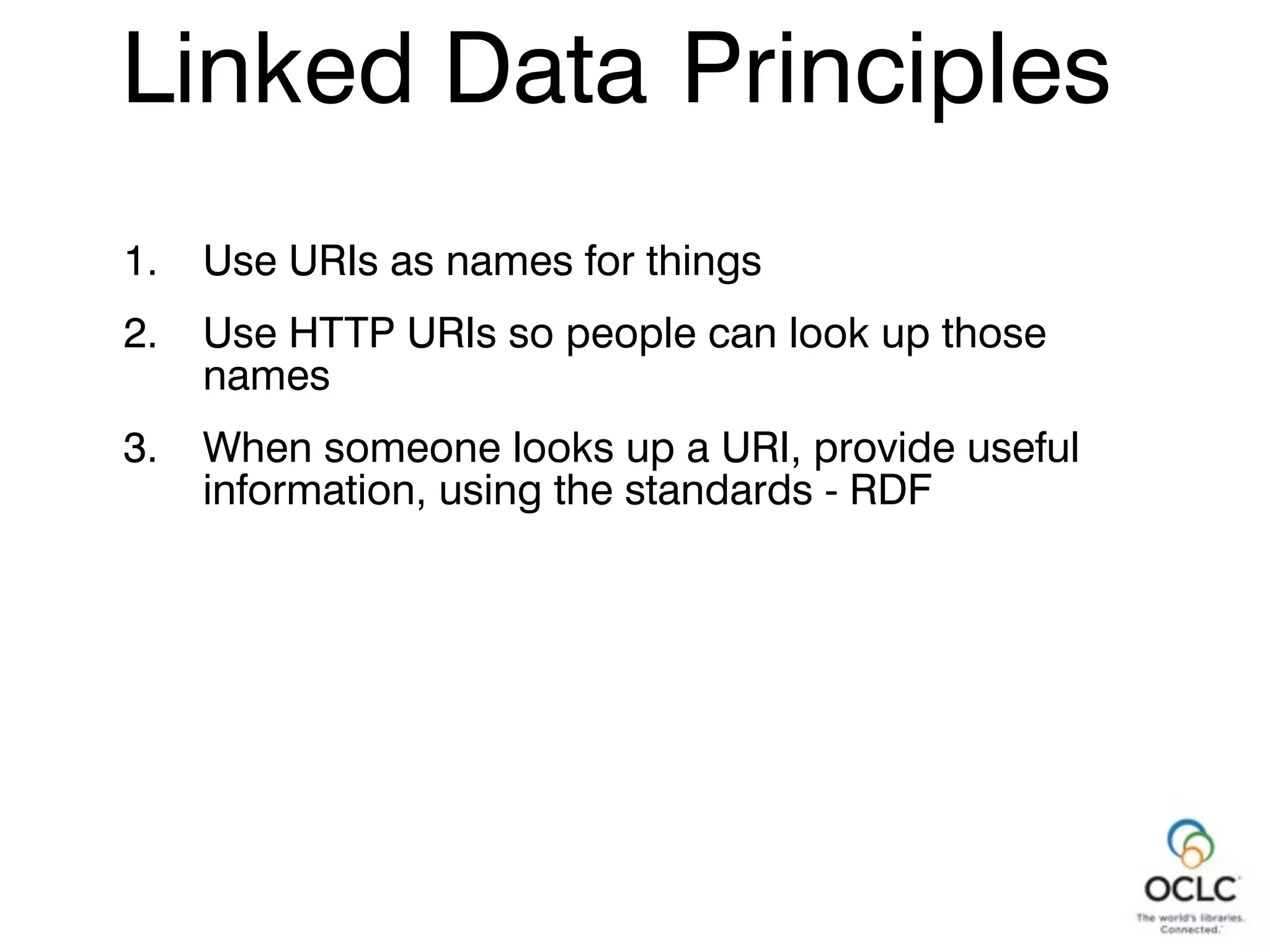 Linked Data Principles

1. Use URIs as names for things

2. Use HTTP URIs so people can look up those names

3. When someone looks up a URI, provide useful information, using the standards - RDF

OCLC
The world's libraries. Connected.